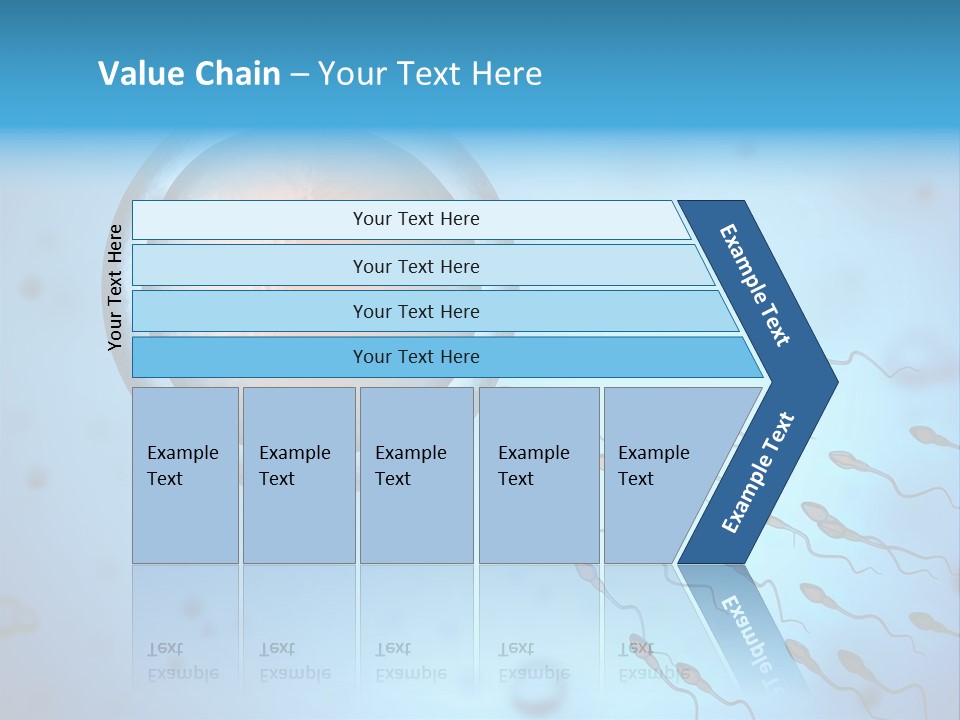 Value Chain – Your Text Here

Your Text Here

Your Text Here

Your Text Here

Your Text Here

Your Text Here

Example Text

Example Text

Example Text

Example Text

Example Text

Example Text

Example Text